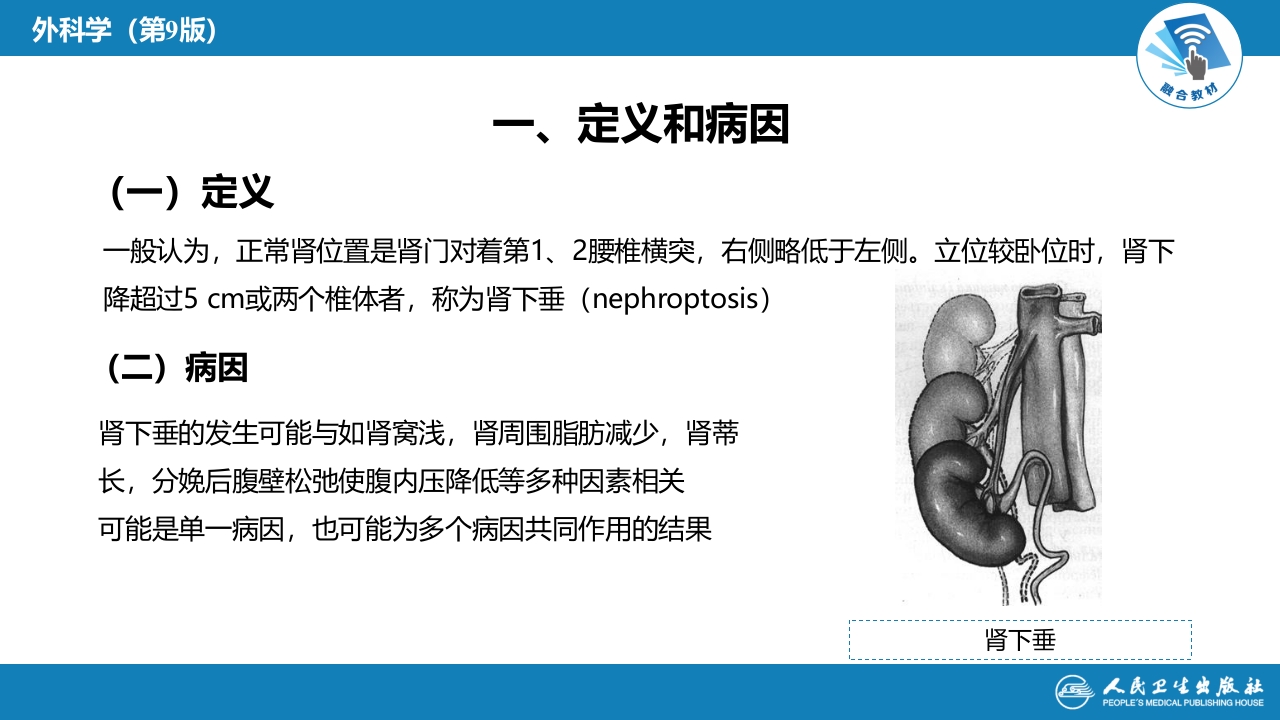 外科学（第9版）

融合教材

一、定义和病因

（一）定义

一般认为，正常肾位置是肾门对着第1、2腰椎横突，右侧略低于左侧。立位较卧位时，肾下降超过5 cm或两个椎体者，称为肾下垂（nephroptosis）

（二）病因

肾下垂的发生可能与如肾窝浅，肾周围脂肪减少，肾蒂长，分娩后腹壁松弛使腹内压降低等多种因素相关
可能是单一病因，也可能为多个病因共同作用的结果

肾下垂

人民卫生出版社
PEOPLE'S MEDICAL PUBLISHING HOUSE